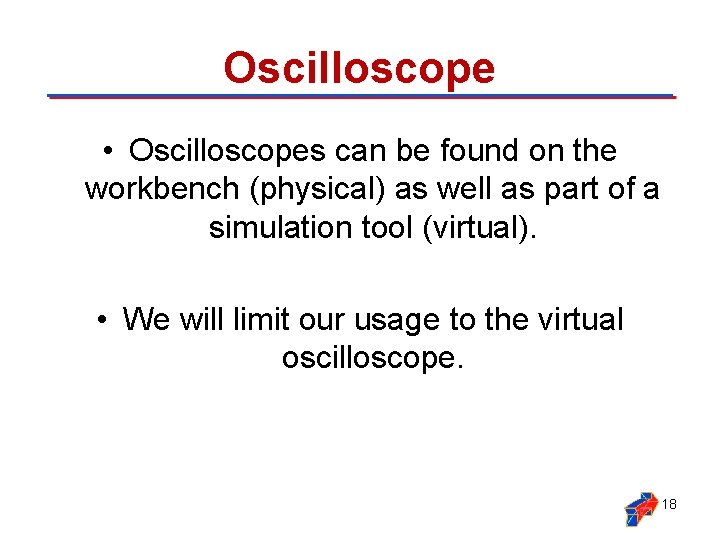 Oscilloscope

• Oscilloscopes can be found on the workbench (physical) as well as part of a simulation tool (virtual).

• We will limit our usage to the virtual oscilloscope.

18